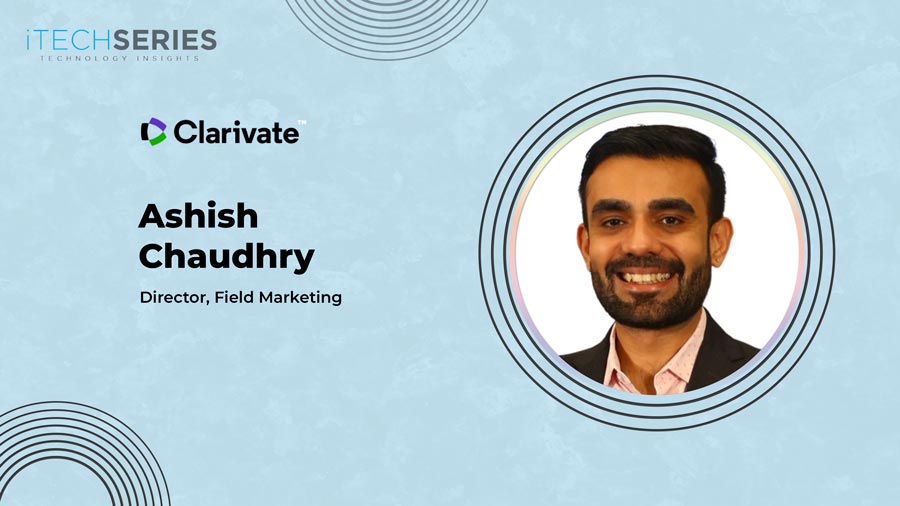 iTECHSERIES
TECHNOLOGY INSIGHTS

Clarivate™

Ashish Chaudhry

Director, Field Marketing